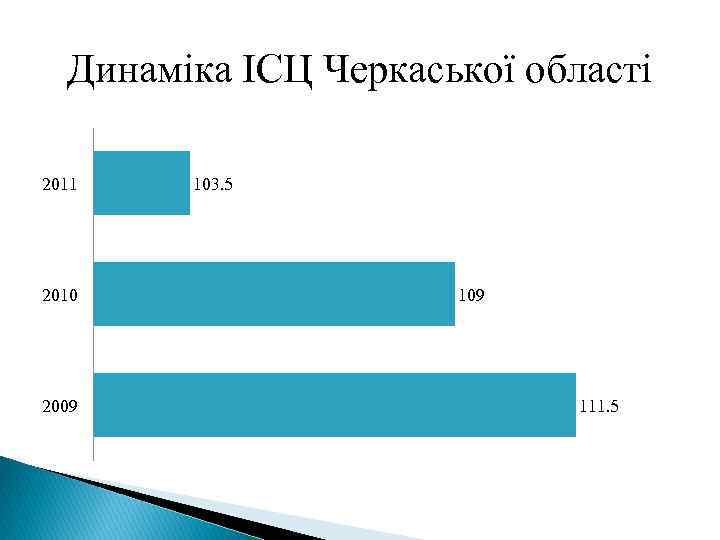 Динаміка ІСЦ Черкаської області

2011 103.5
2010 109
2009 111.5